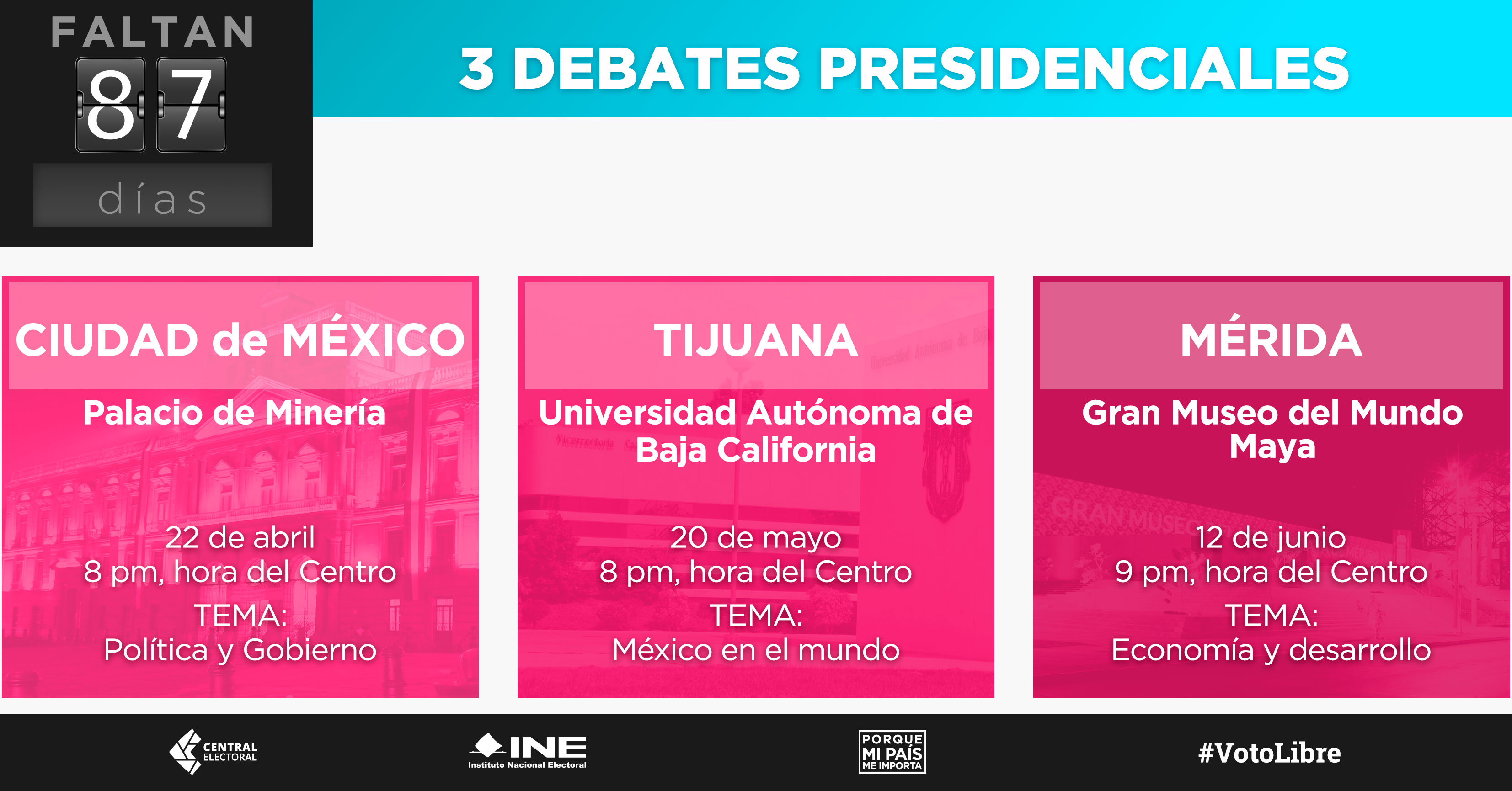 FALTAN
87
días

3 DEBATES PRESIDENCIALES

CIUDAD de MÉXICO
Palacio de Minería
22 de abril
8 pm, hora del Centro
TEMA:
Política y Gobierno

TIJUANA
Universidad Autónoma de Baja California
20 de mayo
8 pm, hora del Centro
TEMA:
México en el mundo

MÉRIDA
Gran Museo del Mundo Maya
12 de junio
9 pm, hora del Centro
TEMA:
Economía y desarrollo

CENTRAL ELECTORAL

INE
Instituto Nacional Electoral

PORQUE
MI PAÍS
ME IMPORTA

#VotoLibre